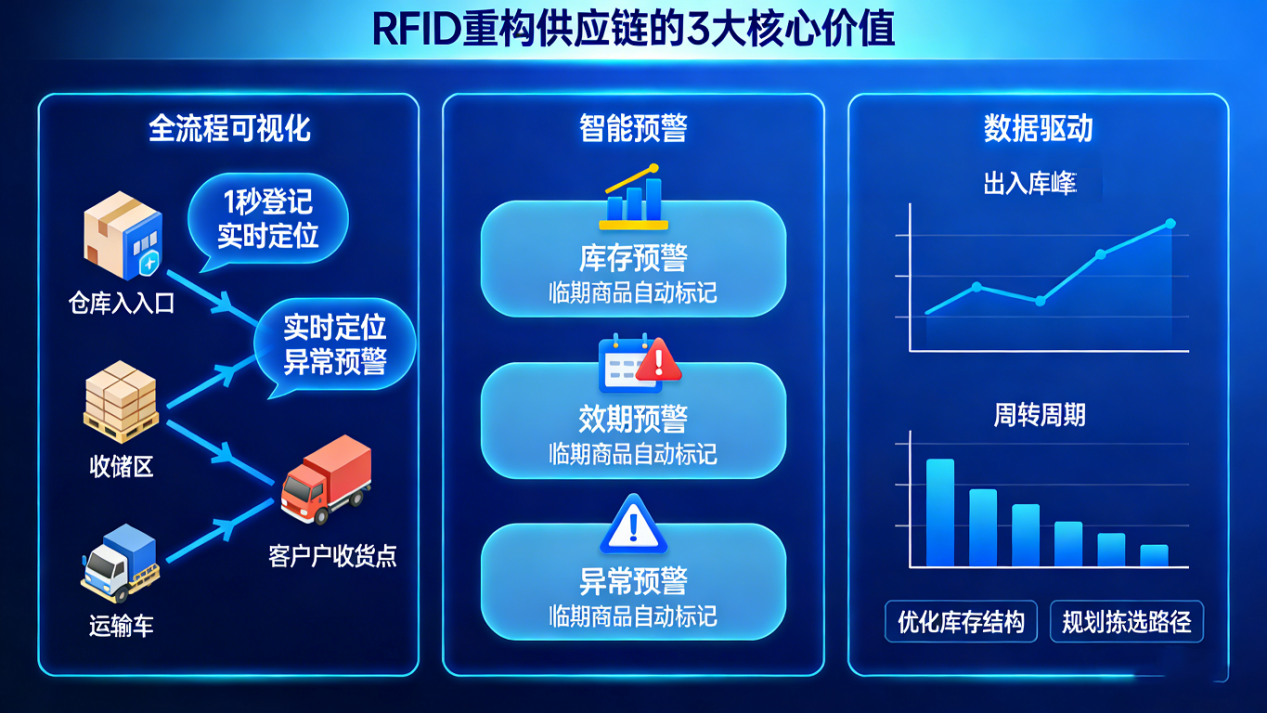 RFID重构供应链的3大核心价值

全流程可视化

1秒登记
实时定位

仓库入入口

实时定位
异常预警

收储区

客户户收货点

运输车

智能预警

库存预警
临期商品自动标记

效期预警
临期商品自动标记

异常预警
临期商品自动标记

数据驱动

出入库峰

周转周期

优化库存结构

规划拣选路径